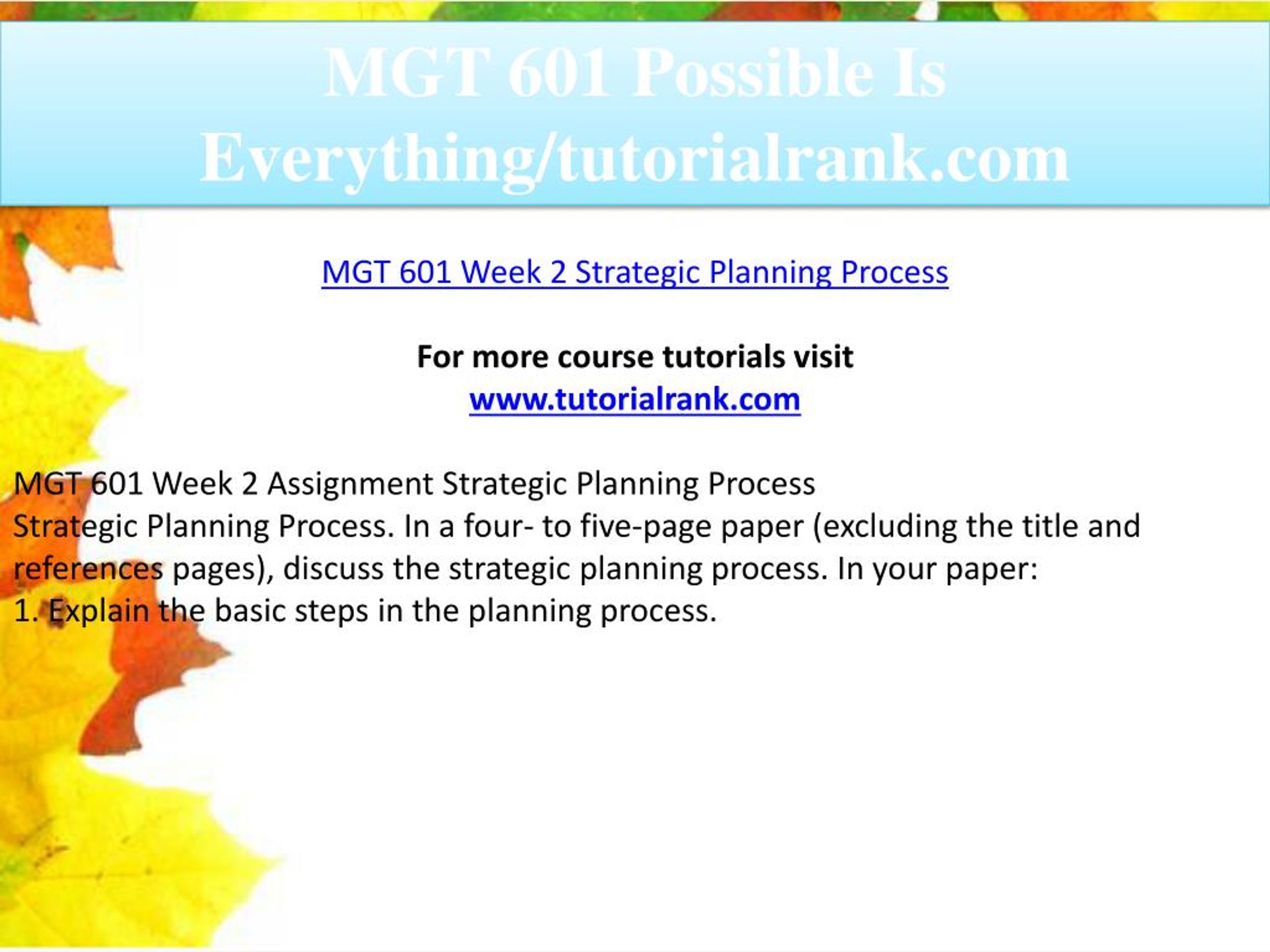 MGT 601 Possible Is Everything/tutorialrank.com

MGT 601 Week 2 Strategic Planning Process

For more course tutorials visit
www.tutorialrank.com

MGT 601 Week 2 Assignment Strategic Planning Process
Strategic Planning Process. In a four- to five-page paper (excluding the title and references pages), discuss the strategic planning process. In your paper:
1. Explain the basic steps in the planning process.